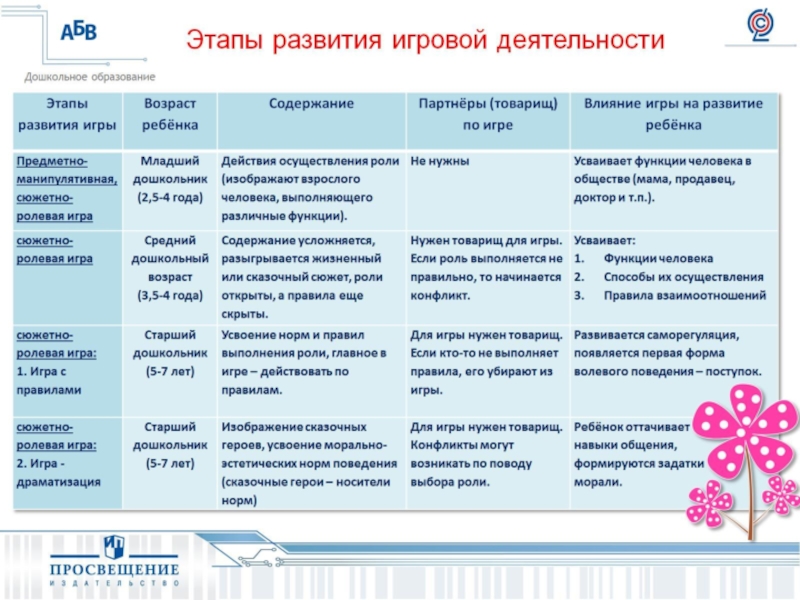 АБВ
Дошкольное образование

Этапы развития игровой деятельности

| Этапы развития игры | Возраст ребёнка | Содержание | Партнёры (товарищ) по игре | Влияние игры на развитие ребёнка |
|---|---|---|---|---|
| Предметно-манипулятивная, сюжетно-ролевая игра | Младший дошкольник (2,5-4 года) | Действия осуществления роли (изображают взрослого человека, выполняющего различные функции). | Не нужны | Усваивает функции человека в обществе (мама, продавец, доктор и т.п.). |
| сюжетно-ролевая игра | Средний дошкольный возраст (3,5-4 года) | Содержание усложняется, разыгрывается жизненный или сказочный сюжет, роли открыты, а правила еще скрыты. | Нужен товарищ для игры. Если роль выполняется не правильно, то начинается конфликт. | Усваивает: 1. Функции человека 2. Способы их осуществления 3. Правила взаимоотношений |
| сюжетно-ролевая игра: 1. Игра с правилами | Старший дошкольник (5-7 лет) | Усвоение норм и правил выполнения роли, главное в игре – действовать по правилам. | Для игры нужен товарищ. Если кто-то не выполняет правила, его убирают из игры. | Развивается саморегуляция, появляется первая форма волевого поведения – поступок. |
| сюжетно-ролевая игра: 2. Игра - драматизация | Старший дошкольник (5-7 лет) | Изображение сказочных героев, усвоение морально-эстетических норм поведения (сказочные герои – носители норм) | Для игры нужен товарищ. Конфликты могут возникать по поводу выбора роли. | Ребёнок оттачивает навыки общения, формируются задатки морали. |

ПРОСВЕЩЕНИЕ
ИЗДАТЕЛЬСТВО